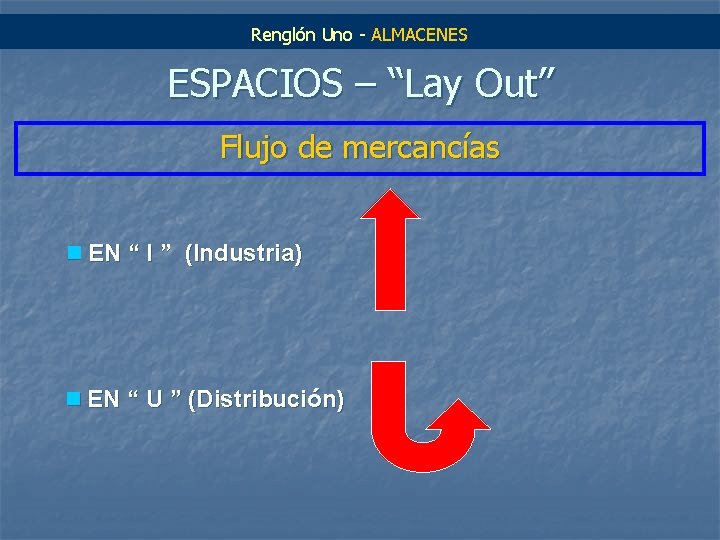 Renglón Uno - ALMACENES

ESPACIOS – “Lay Out”

Flujo de mercancías

EN “ I ” (Industria)

EN “ U ” (Distribución)